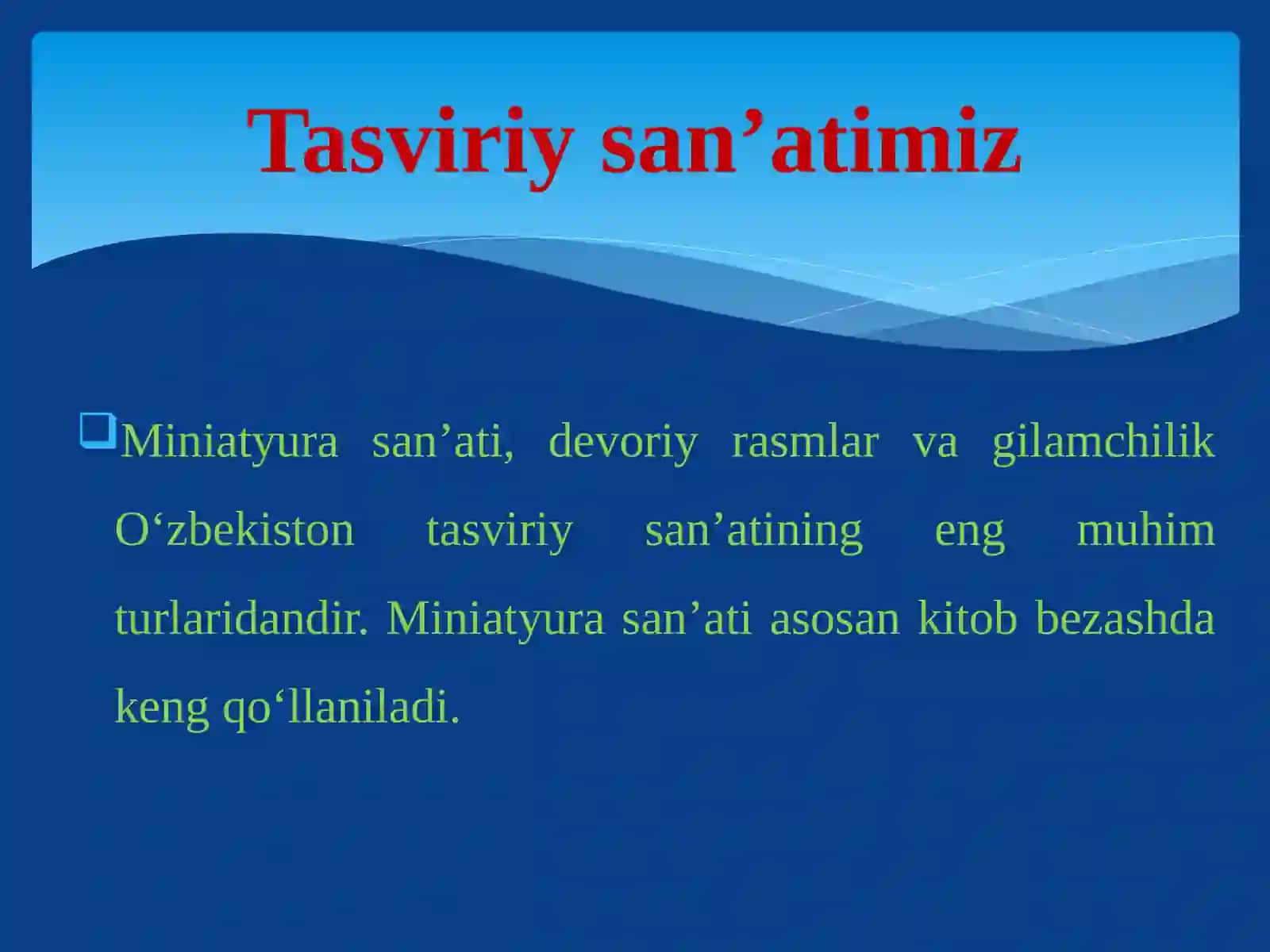 Tasviriy san’atimiz

Miniatyura san’ati, devoriy rasmlar va gilamchilik O‘zbekiston tasviriy san’atining eng muhim turlaridandir. Miniatyura san’ati asosan kitob bezashda keng qo‘llaniladi.